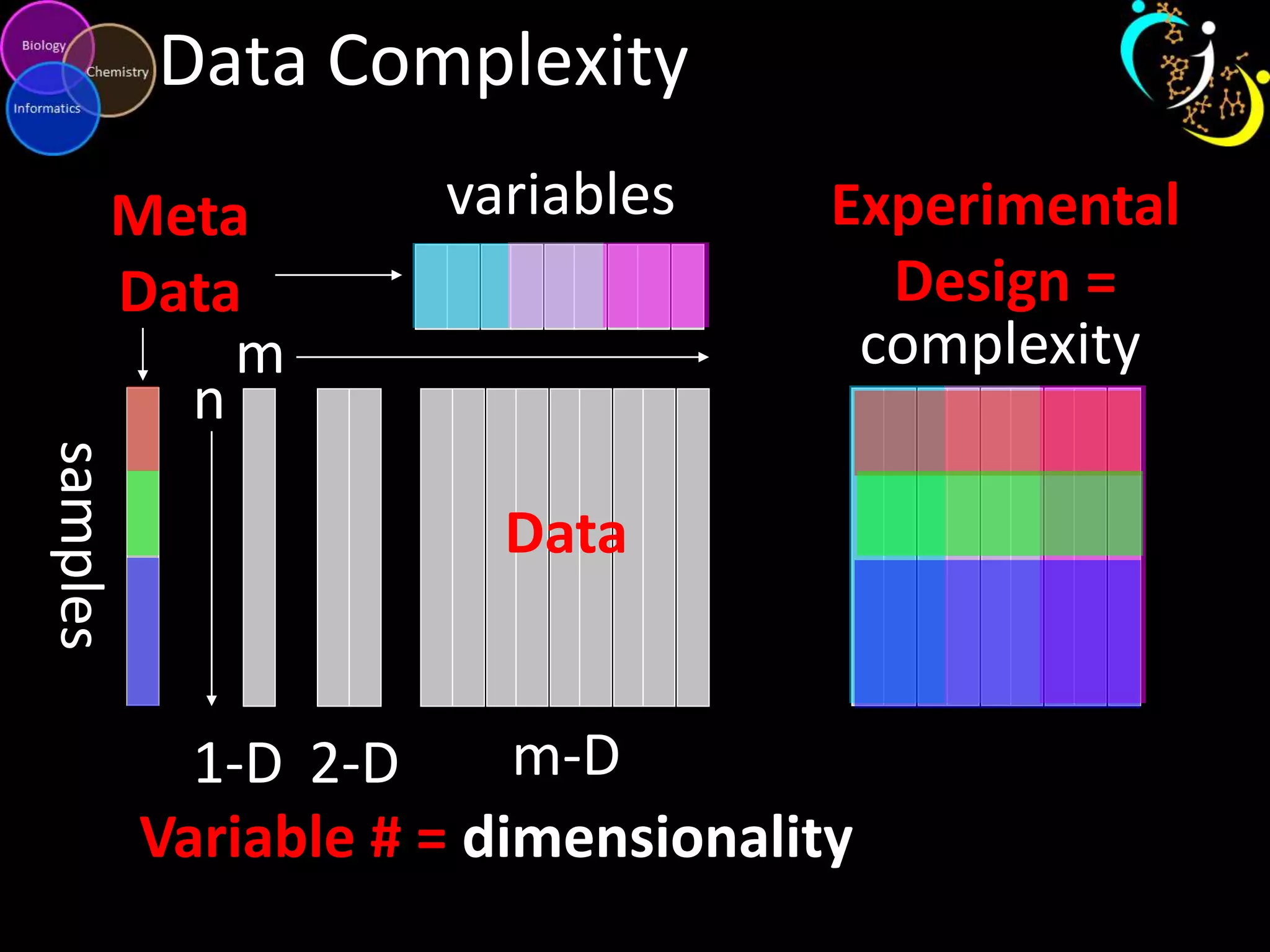 Biology
Chemistry
Informatics

Data Complexity

Meta Data

variables

Experimental Design = complexity

m

n

samples

Data

1-D 2-D m-D

Variable # = dimensionality